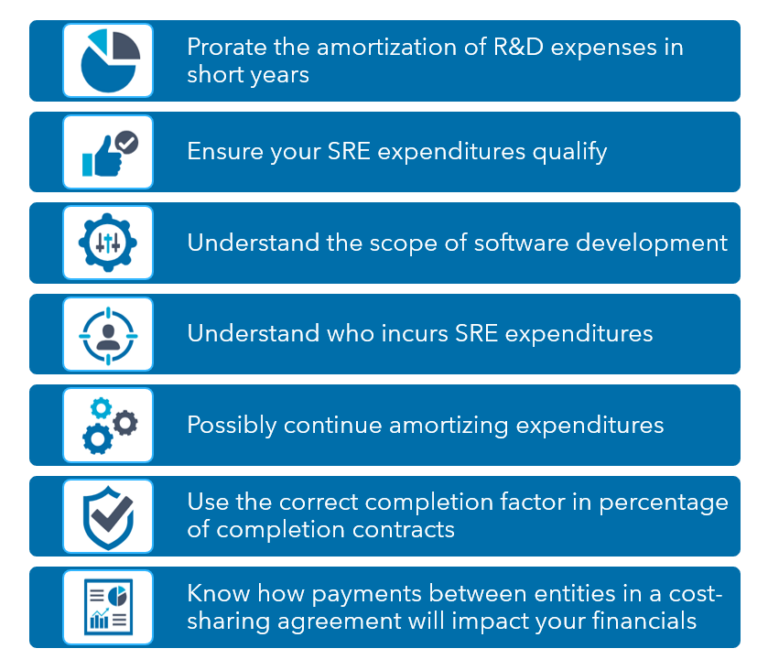 Prorate the amortization of R&D expenses in short years

Ensure your SRE expenditures qualify

Understand the scope of software development

Understand who incurs SRE expenditures

Possibly continue amortizing expenditures

Use the correct completion factor in percentage of completion contracts

Know how payments between entities in a cost-sharing agreement will impact your financials